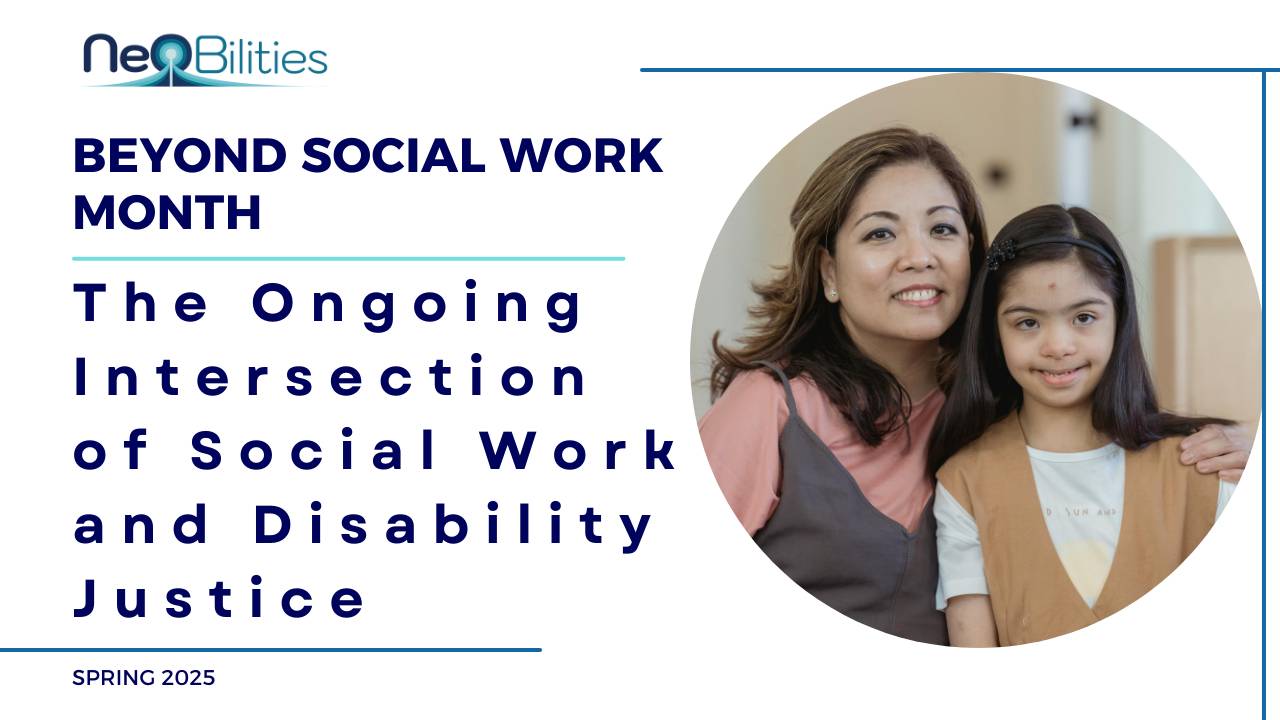 NeoBilities

BEYOND SOCIAL WORK MONTH

The Ongoing Intersection of Social Work and Disability Justice

SPRING 2025